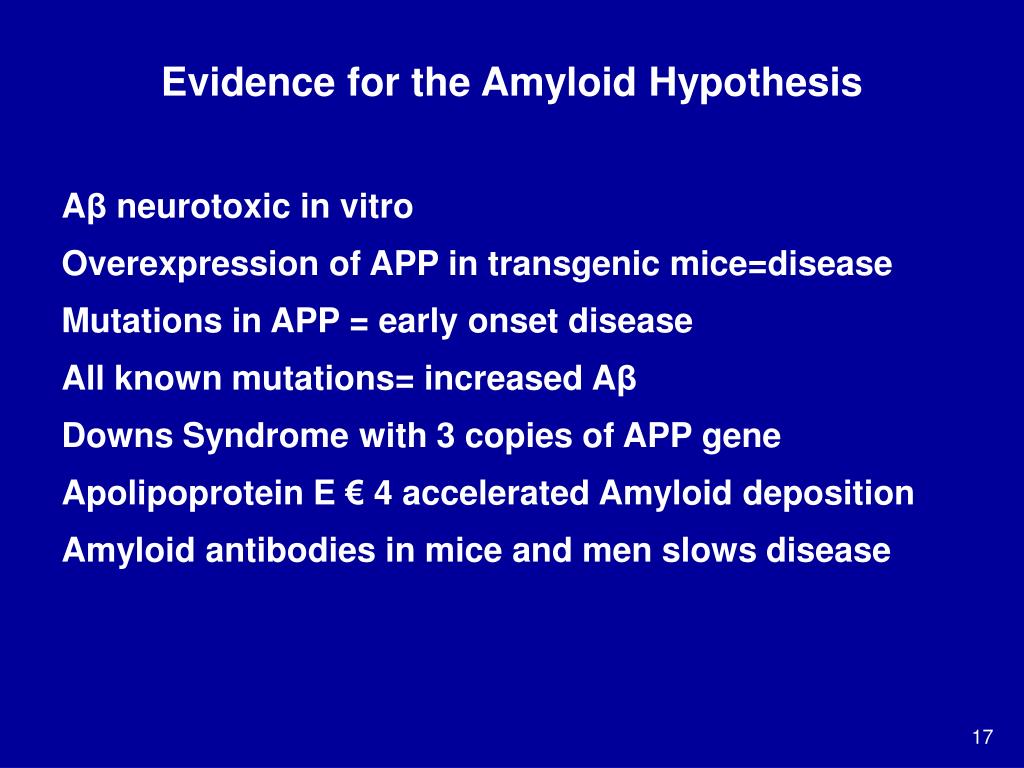 Evidence for the Amyloid Hypothesis

Aβ neurotoxic in vitro

Overexpression of APP in transgenic mice=disease

Mutations in APP = early onset disease

All known mutations= increased Aβ

Downs Syndrome with 3 copies of APP gene

Apolipoprotein E € 4 accelerated Amyloid deposition

Amyloid antibodies in mice and men slows disease

17